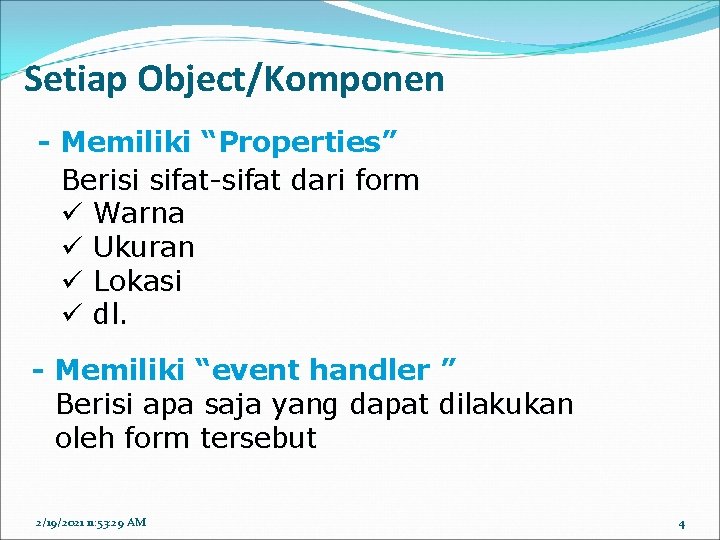 Setiap Object/Komponen

- Memiliki “Properties”
Berisi sifat-sifat dari form
✓ Warna
✓ Ukuran
✓ Lokasi
✓ dl.

- Memiliki “event handler ”
Berisi apa saja yang dapat dilakukan oleh form tersebut

2/19/2021 11:53:29 AM

4